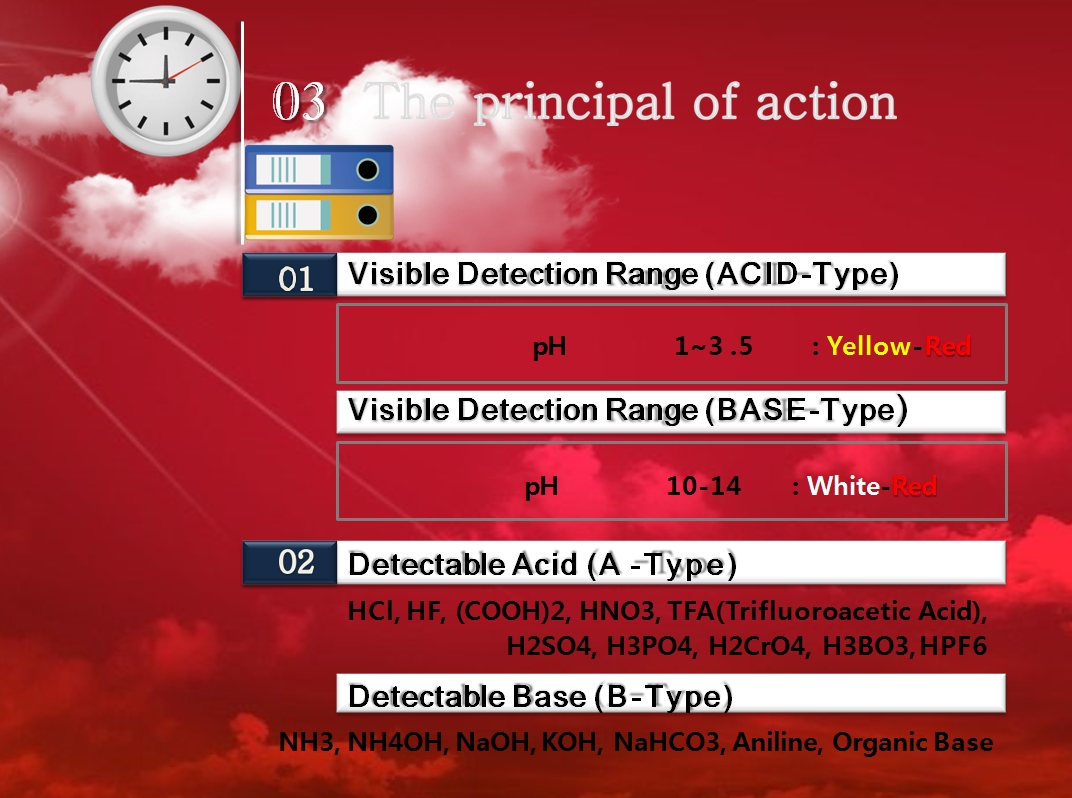 03 The principal of action

01 Visible Detection Range (ACID-Type)

pH 1~3 .5 : Yellow-Red

Visible Detection Range (BASE-Type)

pH 10-14 : White-Red

02 Detectable Acid (A -Type)

HCl, HF, (COOH)2, HNO3, TFA(Trifluoroacetic Acid), H2SO4, H3PO4, H2CrO4, H3BO3, HPF6

Detectable Base (B-Type)

NH3, NH4OH, NaOH, KOH, NaHCO3, Aniline, Organic Base